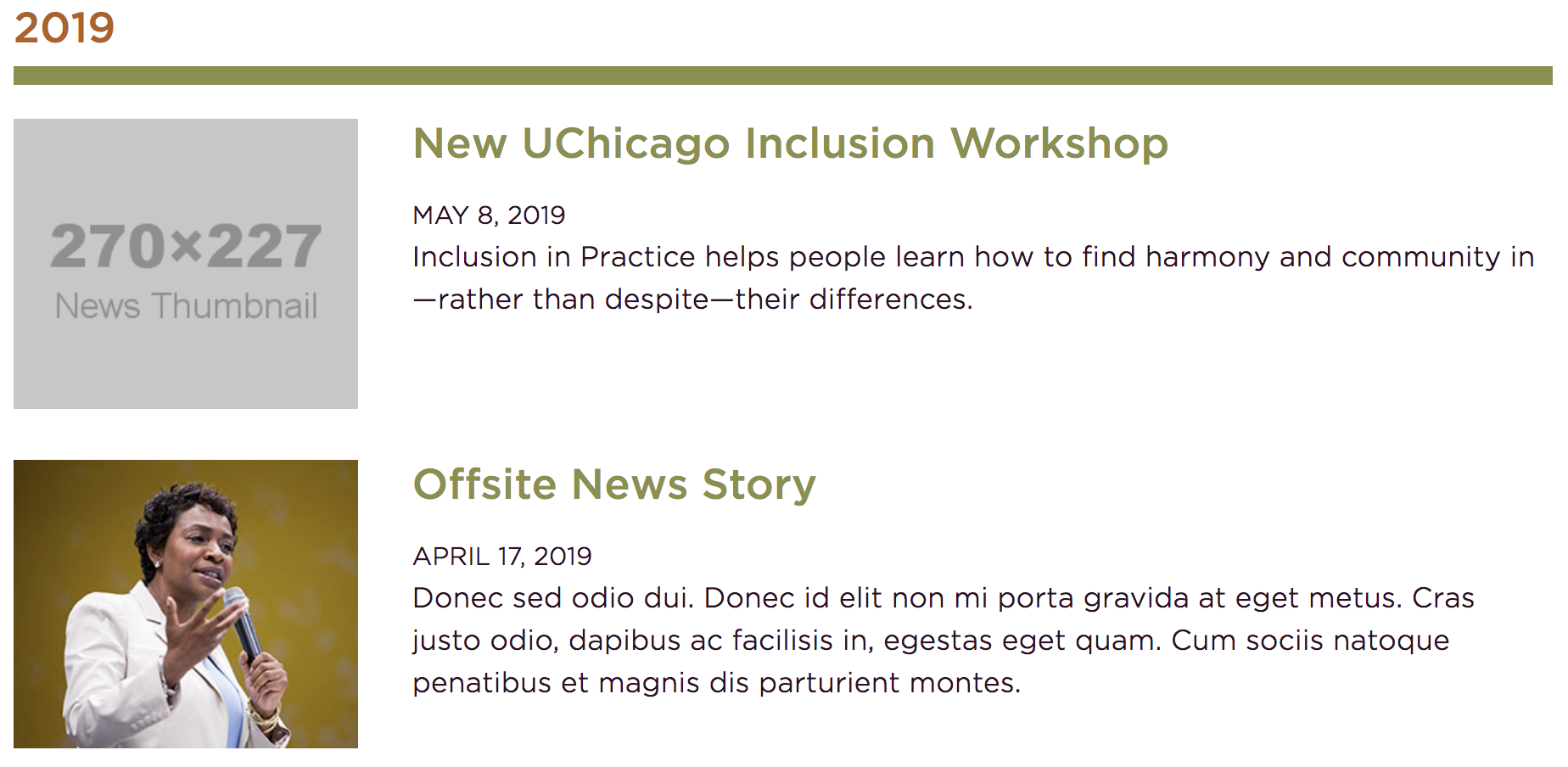 2019

270×227
News Thumbnail

New UChicago Inclusion Workshop

MAY 8, 2019

Inclusion in Practice helps people learn how to find harmony and community in—rather than despite—their differences.

Offsite News Story

APRIL 17, 2019

Donec sed odio dui. Donec id elit non mi porta gravida at eget metus. Cras justo odio, dapibus ac facilisis in, egestas eget quam. Cum sociis natoque penatibus et magnis dis parturient montes.